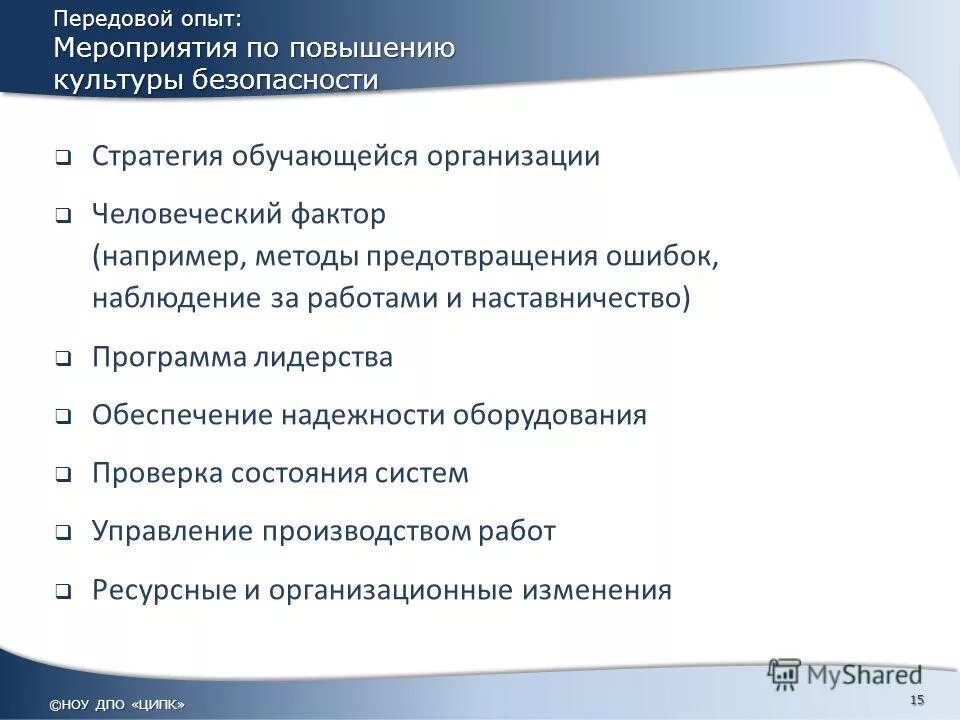 Передовой опыт:
Мероприятия по повышению культуры безопасности

❑ Стратегия обучающейся организации
❑ Человеческий фактор (например, методы предотвращения ошибок, наблюдение за работами и наставничество)
❑ Программа лидерства
❑ Обеспечение надежности оборудования
❑ Проверка состояния систем
❑ Управление производством работ
❑ Ресурсные и организационные изменения

MyShared

©НОУ ДПО «ЦИПК»

15